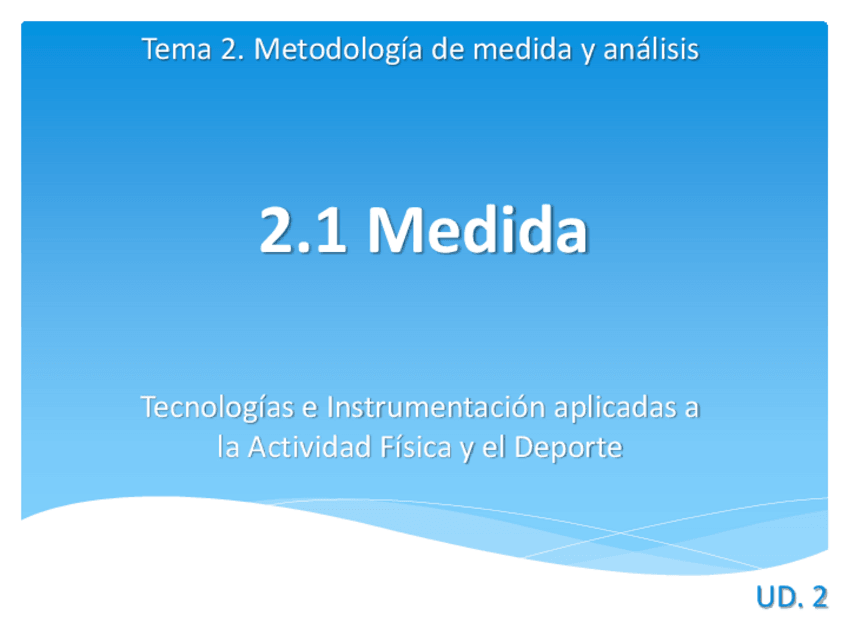 Tema 2. Metodología de medida y análisis

2.1 Medida

Tecnologías e Instrumentación aplicadas a la Actividad Física y el Deporte

UD. 2